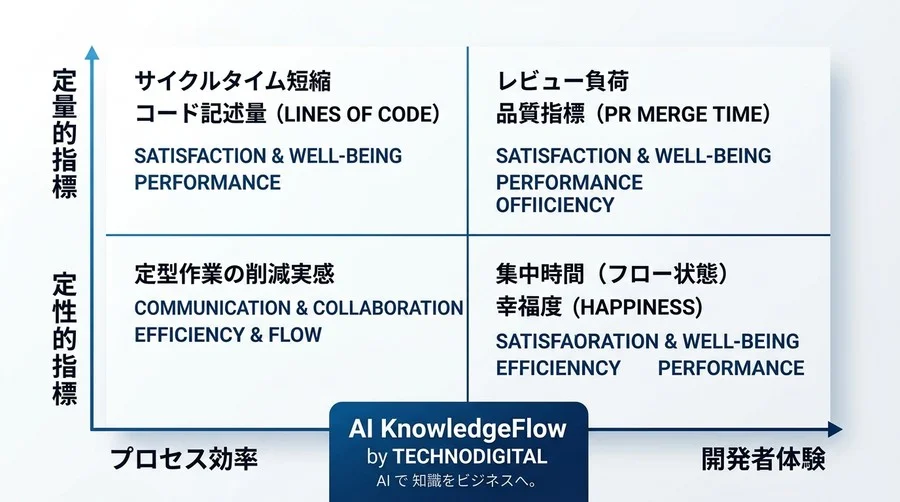 定量的指標

定性的指標

サイクルタイム短縮
コード記述量（LINES OF CODE）

SATISFACTION & WELL-BEING
PERFORMANCE

レビュー負荷
品質指標（PR MERGE TIME）

SATISFACTION & WELL-BEING
PERFORMANCE
OFFIICIENCY

定型作業の削減実感

COMMUNICATION & COLLABORATION
EFFICIENCY & FLOW

集中時間（フロー状態）
幸福度（HAPPINESS）

SATISFAORATION & WELL-BEING
EFFICIENNCY PERFORMANCE

プロセス効率

AI KnowledgeFlow
by TECHNODIGITAL
AI で 知識をビジネスへ。

開発者体験